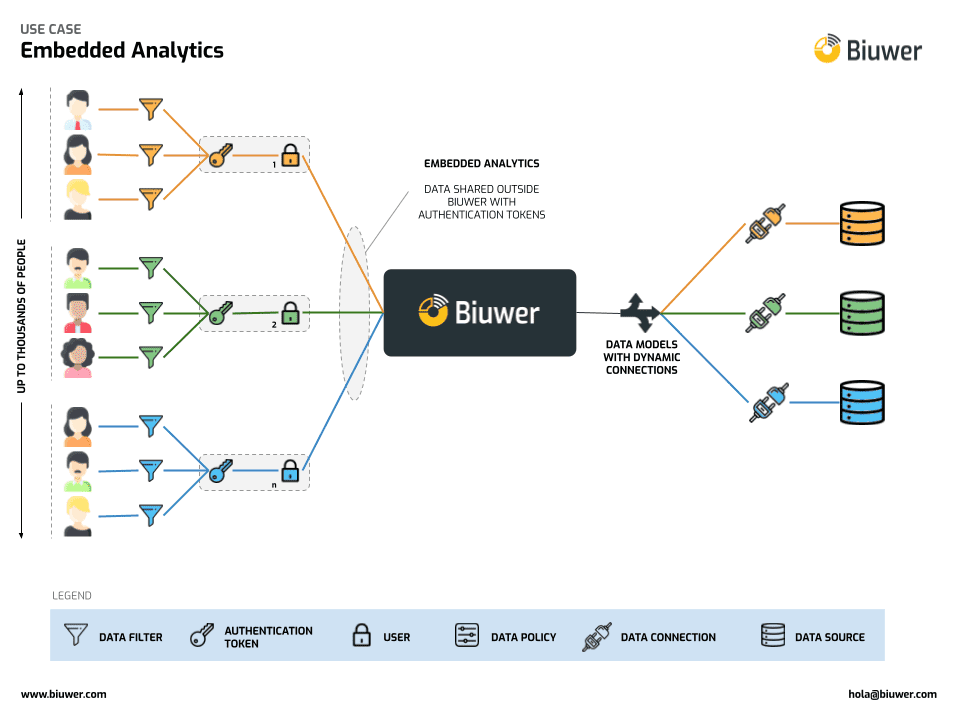 USE CASE
Embedded Analytics

Biuwer

UP TO THOUSANDS OF PEOPLE

1

2

n

EMBEDDED ANALYTICS

DATA SHARED OUTSIDE BIUWER WITH AUTHENTICATION TOKENS

Biuwer

DATA MODELS WITH DYNAMIC CONNECTIONS

LEGEND

DATA FILTER

AUTHENTICATION TOKEN

USER

DATA POLICY

DATA CONNECTION

DATA SOURCE

www.biuwer.com

hola@biuwer.com